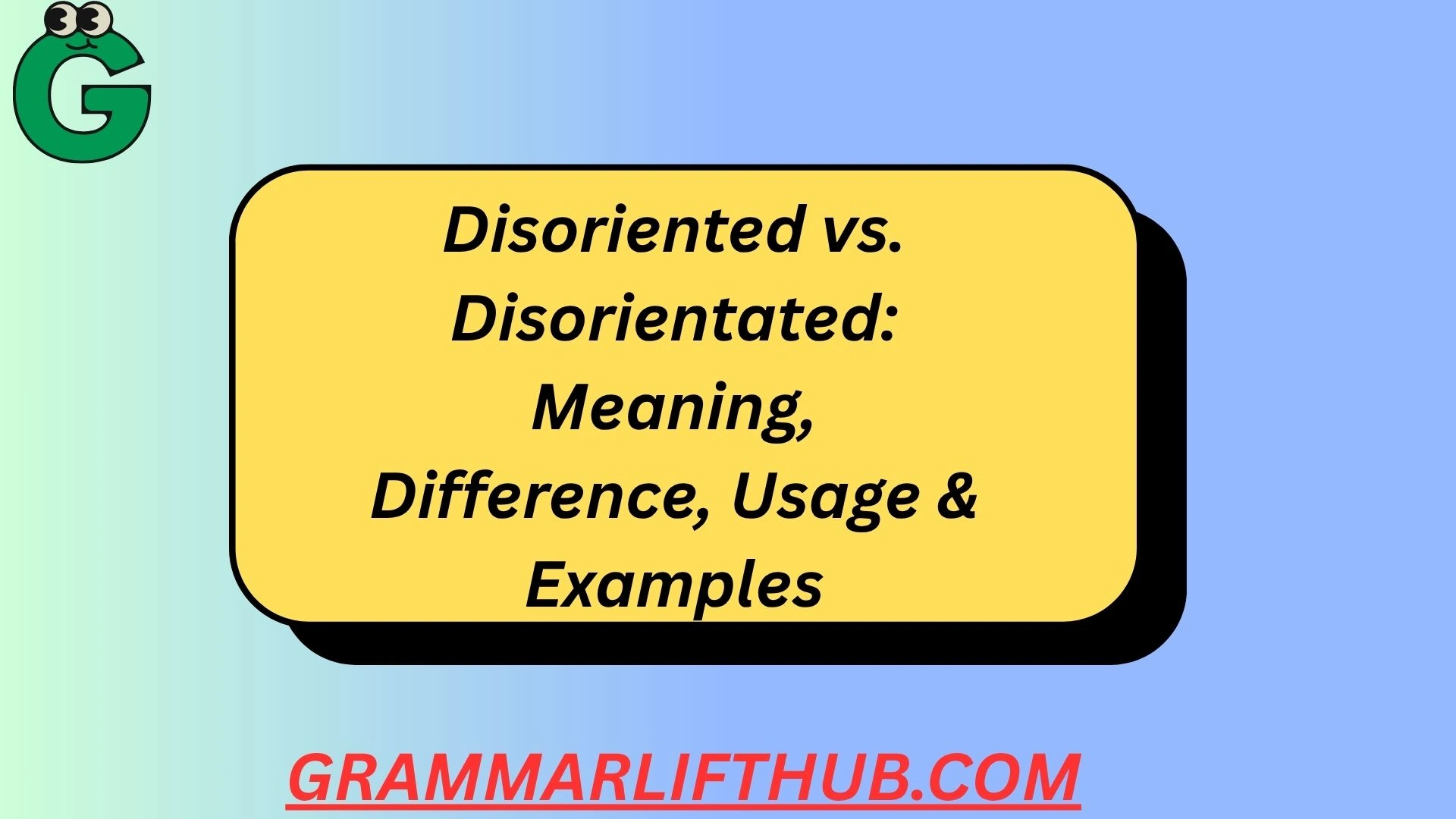 G

Disoriented vs. Disorientated: Meaning, Difference, Usage & Examples

GRAMMARLIFTHUB.COM